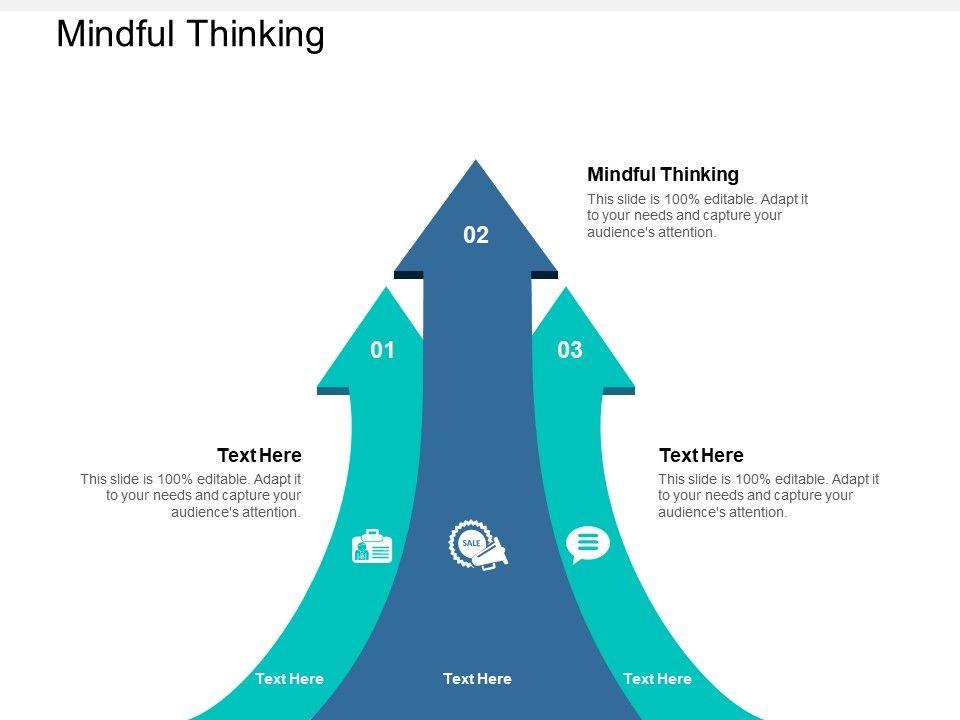 Mindful Thinking

Mindful Thinking
This slide is 100% editable. Adapt it to your needs and capture your audience's attention.

02

01

03

Text Here
This slide is 100% editable. Adapt it to your needs and capture your audience's attention.

Text Here
This slide is 100% editable. Adapt it to your needs and capture your audience's attention.

SALE

Text Here

Text Here

Text Here